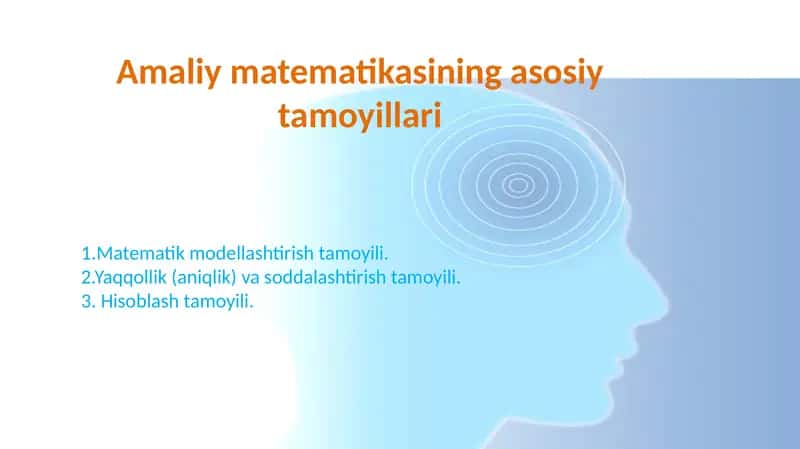 Amaliy matematikasining asosiy tamoyillari

1.Matematik modellashtirish tamoyili.
2.Yaqqollik (aniqlik) va soddalashtirish tamoyili.
3. Hisoblash tamoyili.